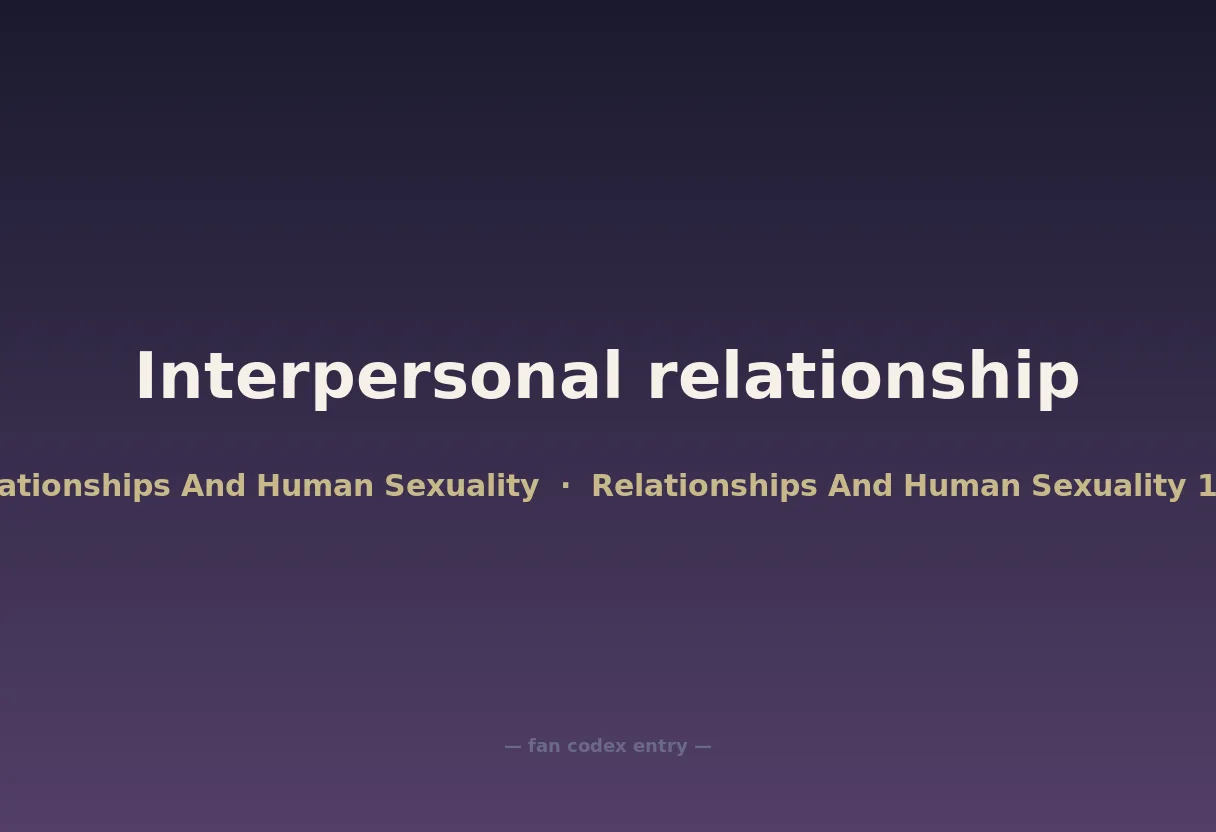 Interpersonal relationship

ationships And Human Sexuality · Relationships And Human Sexuality 1

— fan codex entry —